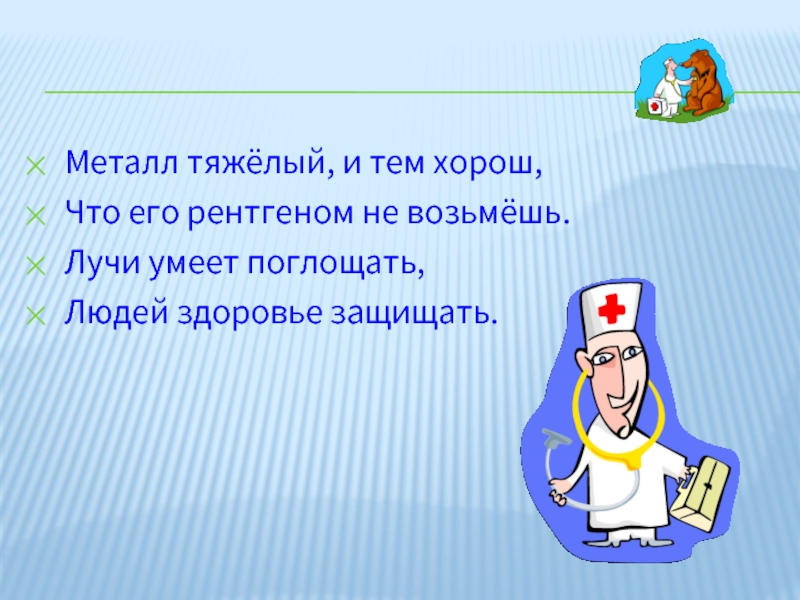 Металл тяжёлый, и тем хорош,
Что его рентгеном не возьмёшь.
Лучи умеет поглощать,
Людей здоровье защищать.